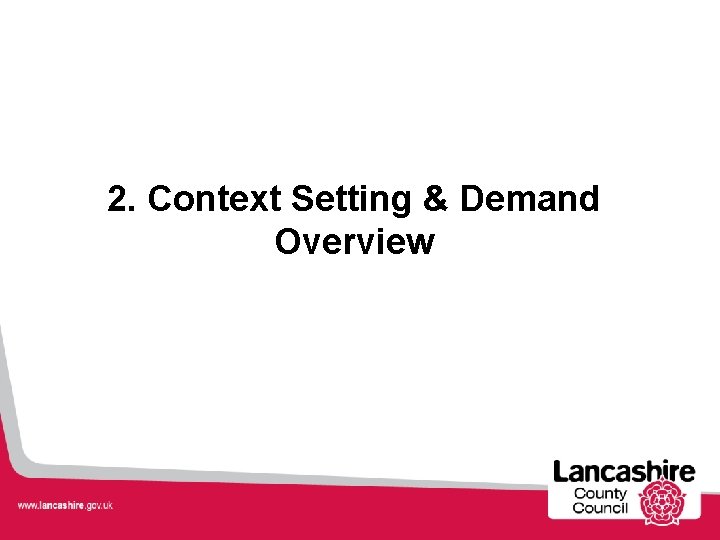 2. Context Setting & Demand Overview

www.lancashire.gov.uk

Lancashire County Council